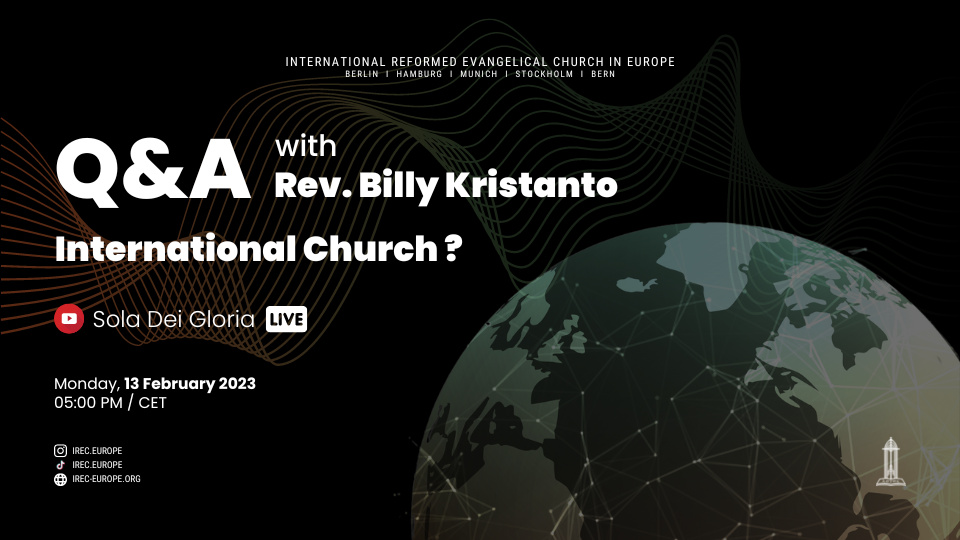 INTERNATIONAL REFORMED EVANGELICAL CHURCH IN EUROPE
BERLIN | HAMBURG | MUNICH | STOCKHOLM | BERN

Q&A with Rev. Billy Kristanto

International Church ?

Sola Dei Gloria LIVE

Monday, 13 February 2023
05:00 PM / CET

IREC.EUROPE
IREC.EUROPE
IREC-EUROPE.ORG